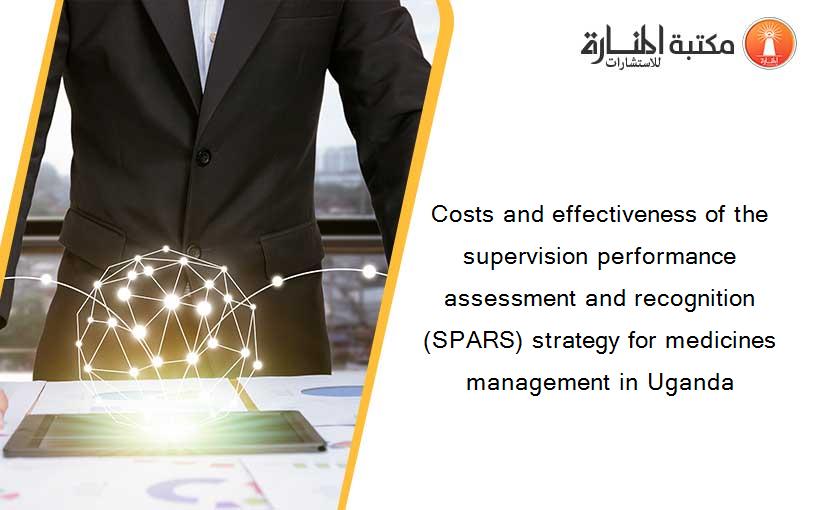 مكتبة المنارة للاستشارات

Costs and effectiveness of the supervision performance assessment and recognition (SPARS) strategy for medicines management in Uganda